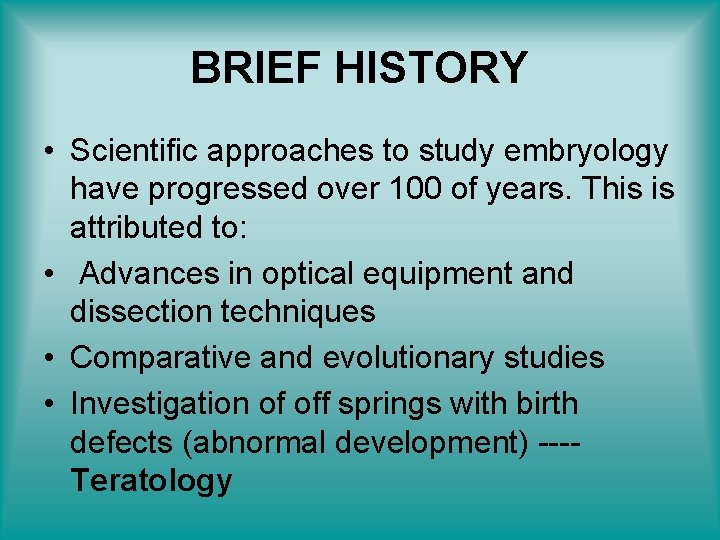 BRIEF HISTORY

• Scientific approaches to study embryology have progressed over 100 of years. This is attributed to:

• Advances in optical equipment and dissection techniques

• Comparative and evolutionary studies

• Investigation of off springs with birth defects (abnormal development) ---- Teratology